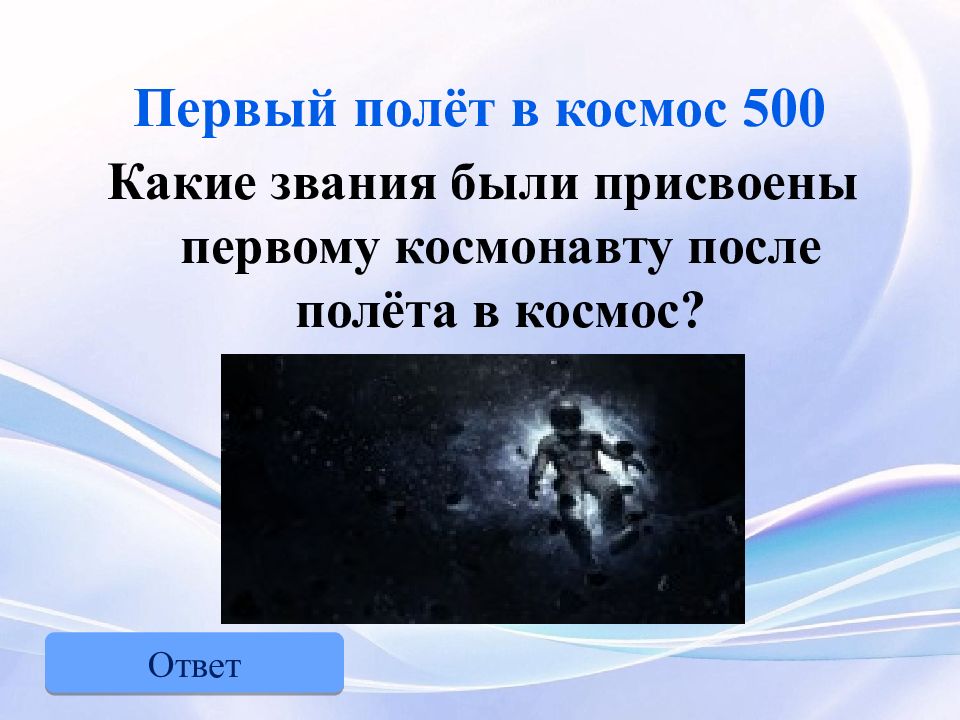 Первый полёт в космос 500

Какие звания были присвоены первому космонавту после полёта в космос?

Ответ